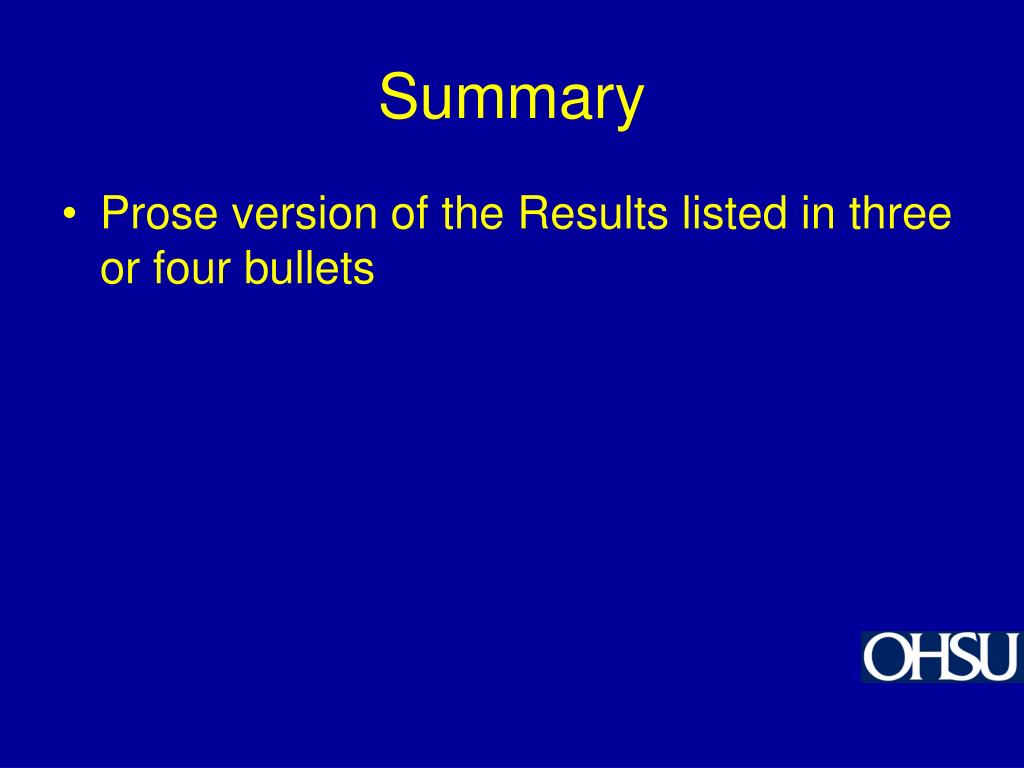 Summary

• Prose version of the Results listed in three or four bullets

OHSU